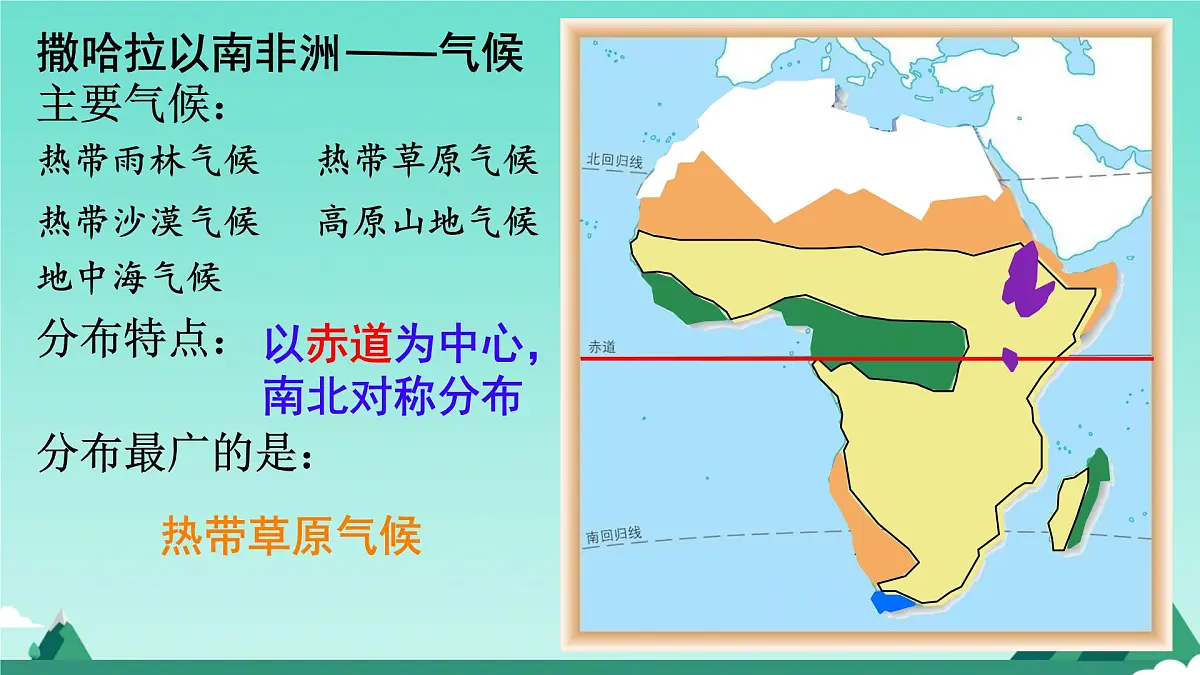 撒哈拉以南非洲——气候

主要气候：

热带雨林气候　热带草原气候

热带沙漠气候　高原山地气候

地中海气候

分布特点：以赤道为中心，南北对称分布

分布最广的是：

热带草原气候

北回归线

赤道

南回归线